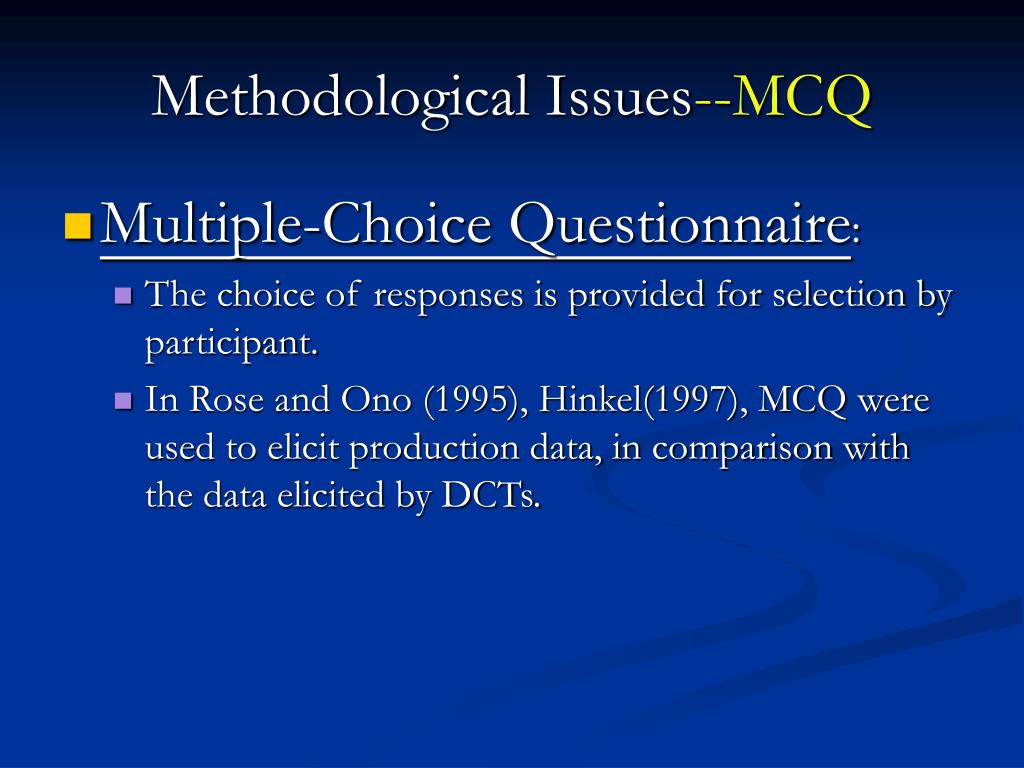 Methodological Issues--MCQ

Multiple-Choice Questionnaire:

The choice of responses is provided for selection by participant.

In Rose and Ono (1995), Hinkel(1997), MCQ were used to elicit production data, in comparison with the data elicited by DCTs.